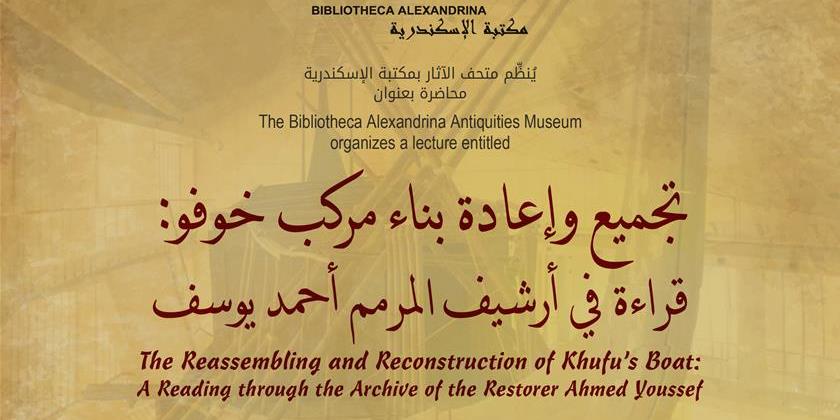 BIBLIOTHECA ALEXANDRINA
مكتبة الإسكندرية

يُنظِّم متحف الآثار بمكتبة الإسكندرية
محاضرة بعنوان

The Bibliotheca Alexandrina Antiquities Museum
organizes a lecture entitled

تجميع وإعادة بناء مركب خوفو:
قراءة في أرشيف المرمم أحمد يوسف

The Reassembling and Reconstruction of Khufu's Boat:
A Reading through the Archive of the Restorer Ahmed Youssef